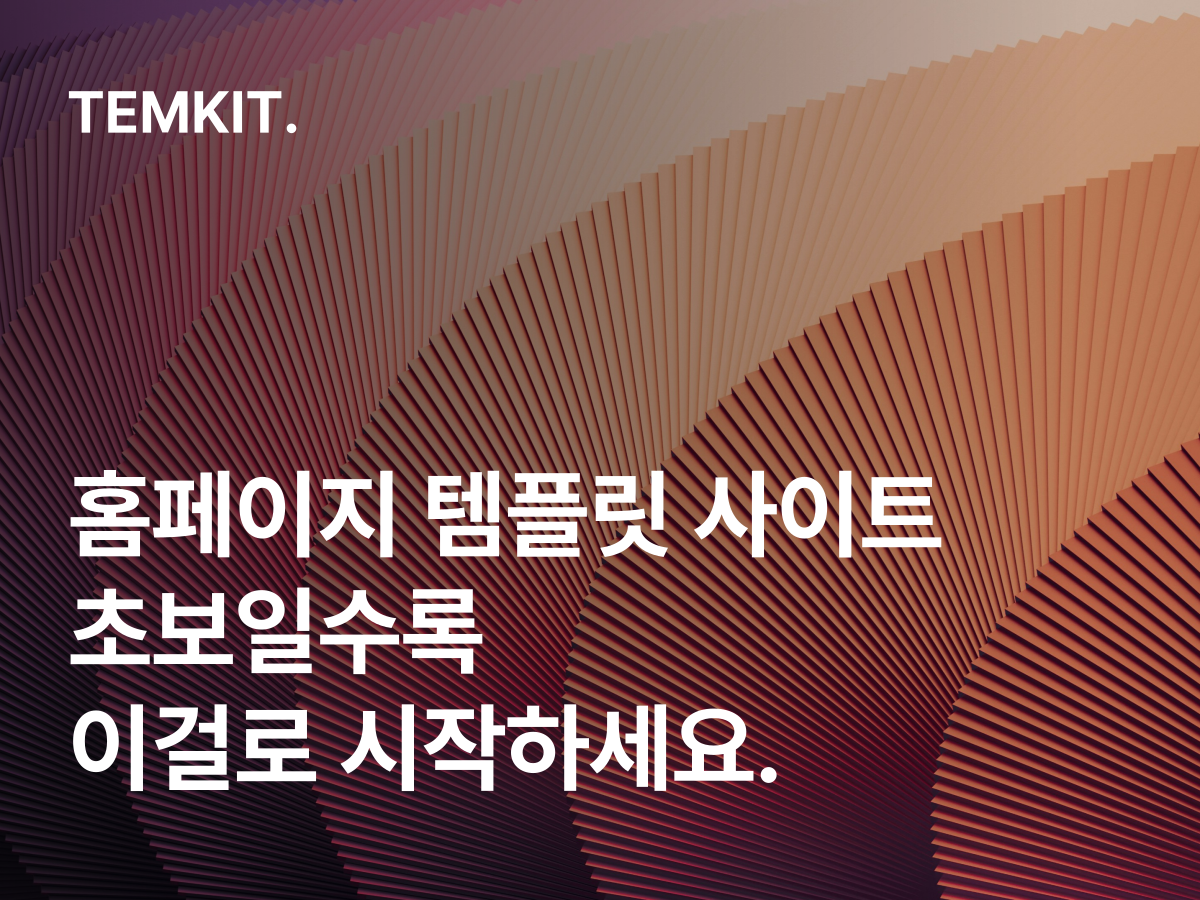 TEMKIT.

홈페이지 템플릿 사이트
초보일수록
이걸로 시작하세요.